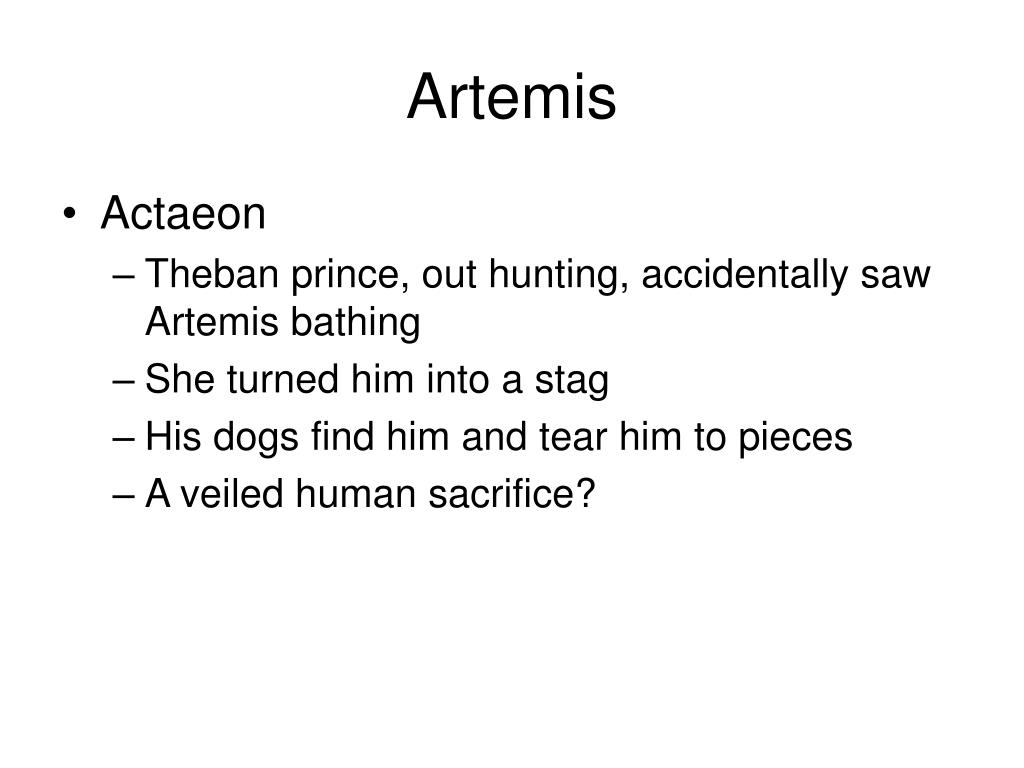 Artemis

• Actaeon
– Theban prince, out hunting, accidentally saw Artemis bathing
– She turned him into a stag
– His dogs find him and tear him to pieces
– A veiled human sacrifice?